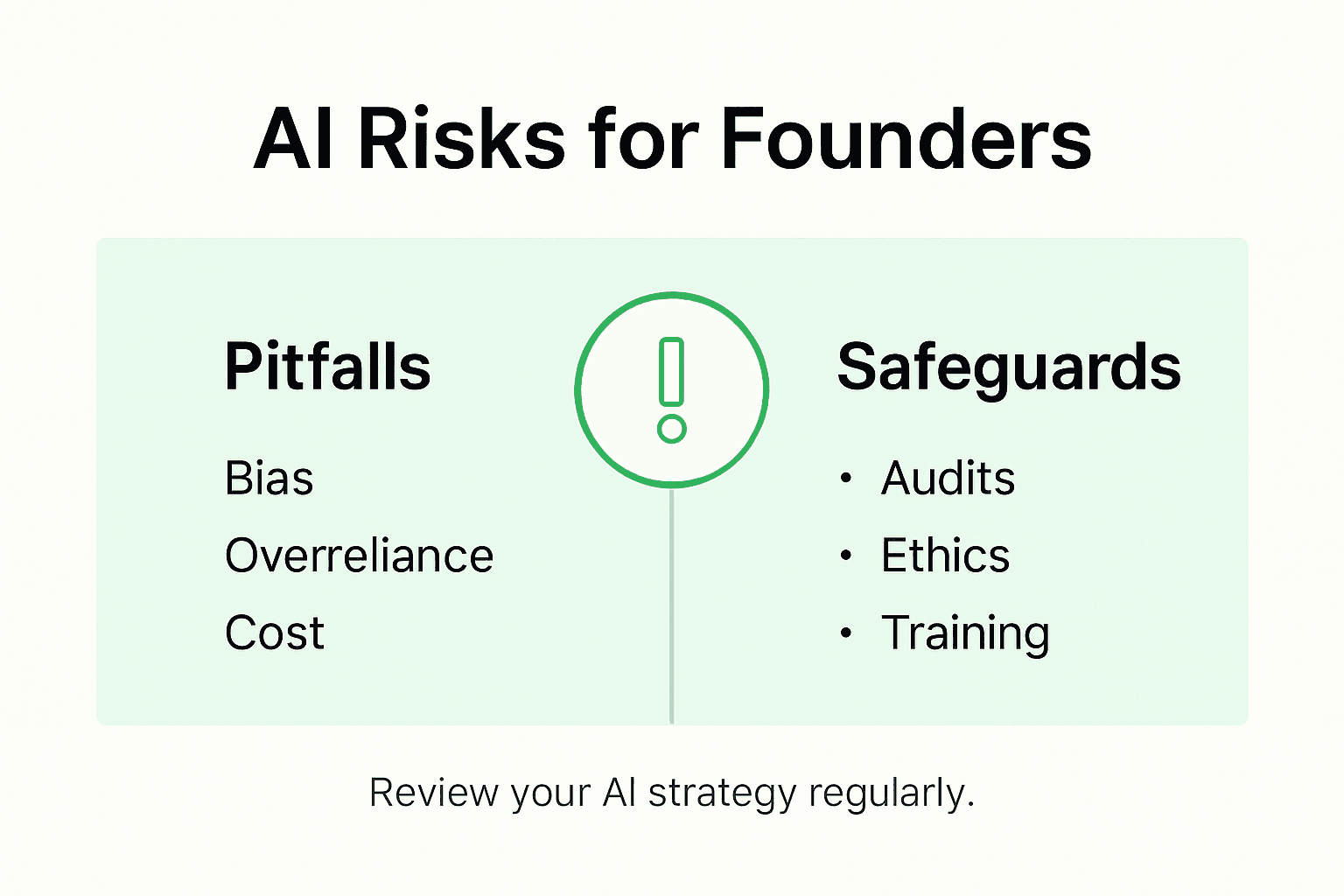 AI Risks for Founders

Pitfalls

Bias

Overreliance

Cost

Safeguards

• Audits

• Ethics

• Training

Review your AI strategy regularly.